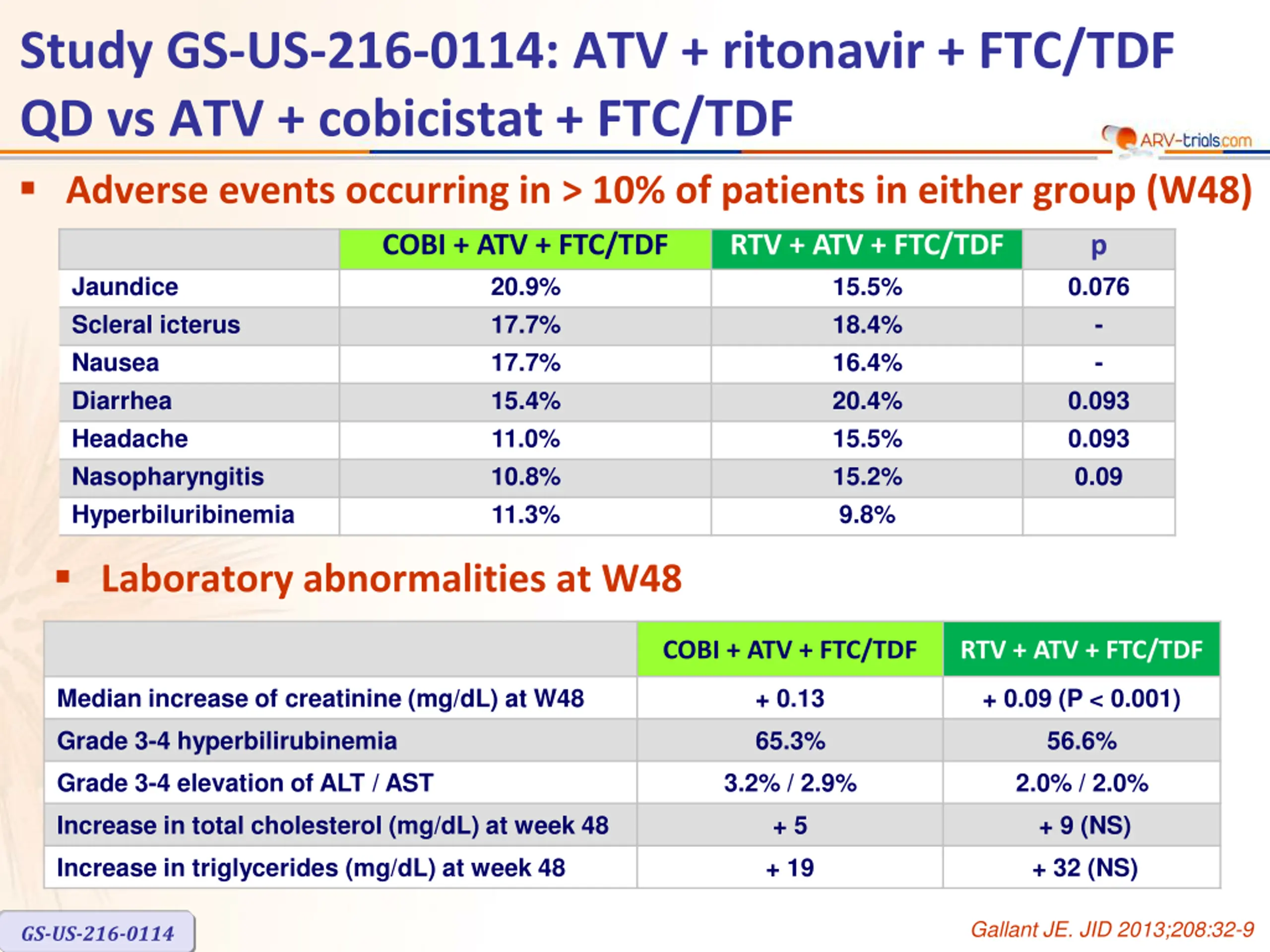 Study GS-US-216-0114: ATV + ritonavir + FTC/TDF QD vs ATV + cobicistat + FTC/TDF

ARV-trials.com

▪ Adverse events occurring in > 10% of patients in either group (W48)

| | COBI + ATV + FTC/TDF | RTV + ATV + FTC/TDF | p |
|---|---|---|---|
| Jaundice | 20.9% | 15.5% | 0.076 |
| Scleral icterus | 17.7% | 18.4% | - |
| Nausea | 17.7% | 16.4% | - |
| Diarrhea | 15.4% | 20.4% | 0.093 |
| Headache | 11.0% | 15.5% | 0.093 |
| Nasopharyngitis | 10.8% | 15.2% | 0.09 |
| Hyperbiluribinemia | 11.3% | 9.8% | |

▪ Laboratory abnormalities at W48

| | COBI + ATV + FTC/TDF | RTV + ATV + FTC/TDF |
|---|---|---|
| Median increase of creatinine (mg/dL) at W48 | + 0.13 | + 0.09 (P < 0.001) |
| Grade 3-4 hyperbilirubinemia | 65.3% | 56.6% |
| Grade 3-4 elevation of ALT / AST | 3.2% / 2.9% | 2.0% / 2.0% |
| Increase in total cholesterol (mg/dL) at week 48 | + 5 | + 9 (NS) |
| Increase in triglycerides (mg/dL) at week 48 | + 19 | + 32 (NS) |

GS-US-216-0114

Gallant JE. JID 2013;208:32-9